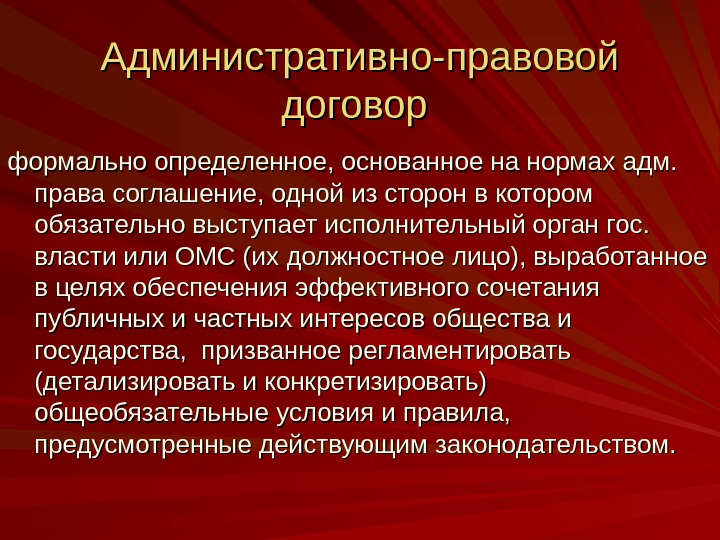 Административно-правовой договор

формально определенное, основанное на нормах адм. права соглашение, одной из сторон в котором обязательно выступает исполнительный орган гос. власти или ОМС (их должностное лицо), выработанное в целях обеспечения эффективного сочетания публичных и частных интересов общества и государства, призванное регламентировать (детализировать и конкретизировать) общеобязательные условия и правила, предусмотренные действующим законодательством.